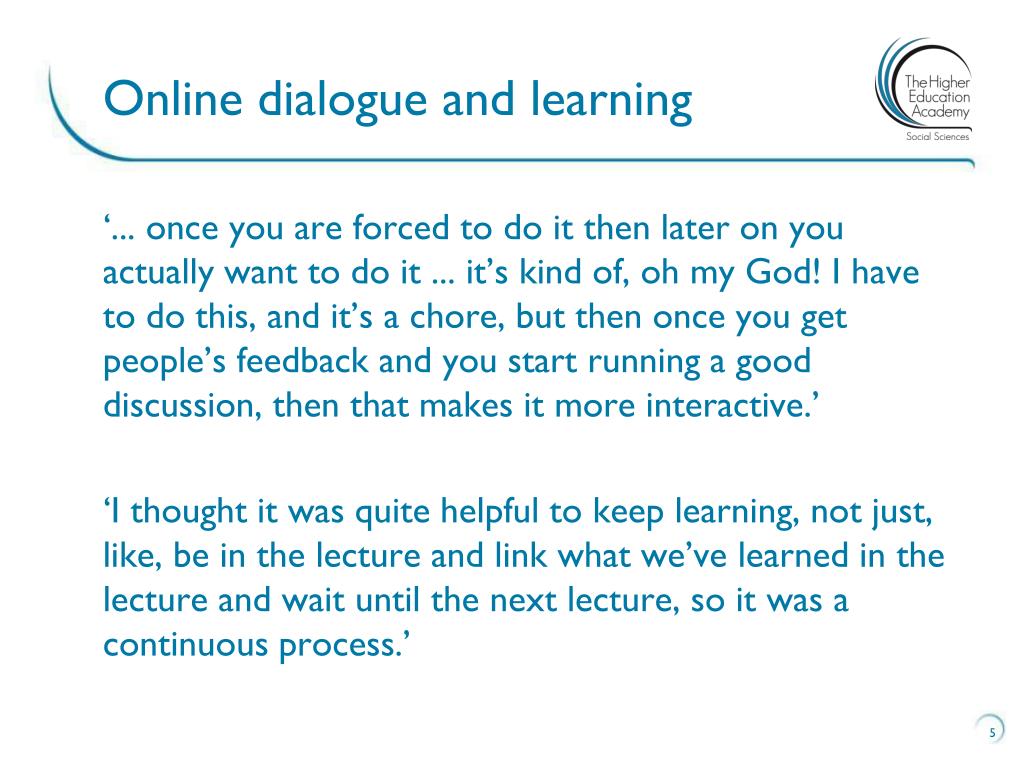 Online dialogue and learning

The Higher Education Academy
Social Sciences

‘... once you are forced to do it then later on you actually want to do it ... it’s kind of, oh my God! I have to do this, and it’s a chore, but then once you get people’s feedback and you start running a good discussion, then that makes it more interactive.’

‘I thought it was quite helpful to keep learning, not just, like, be in the lecture and link what we’ve learned in the lecture and wait until the next lecture, so it was a continuous process.’

5